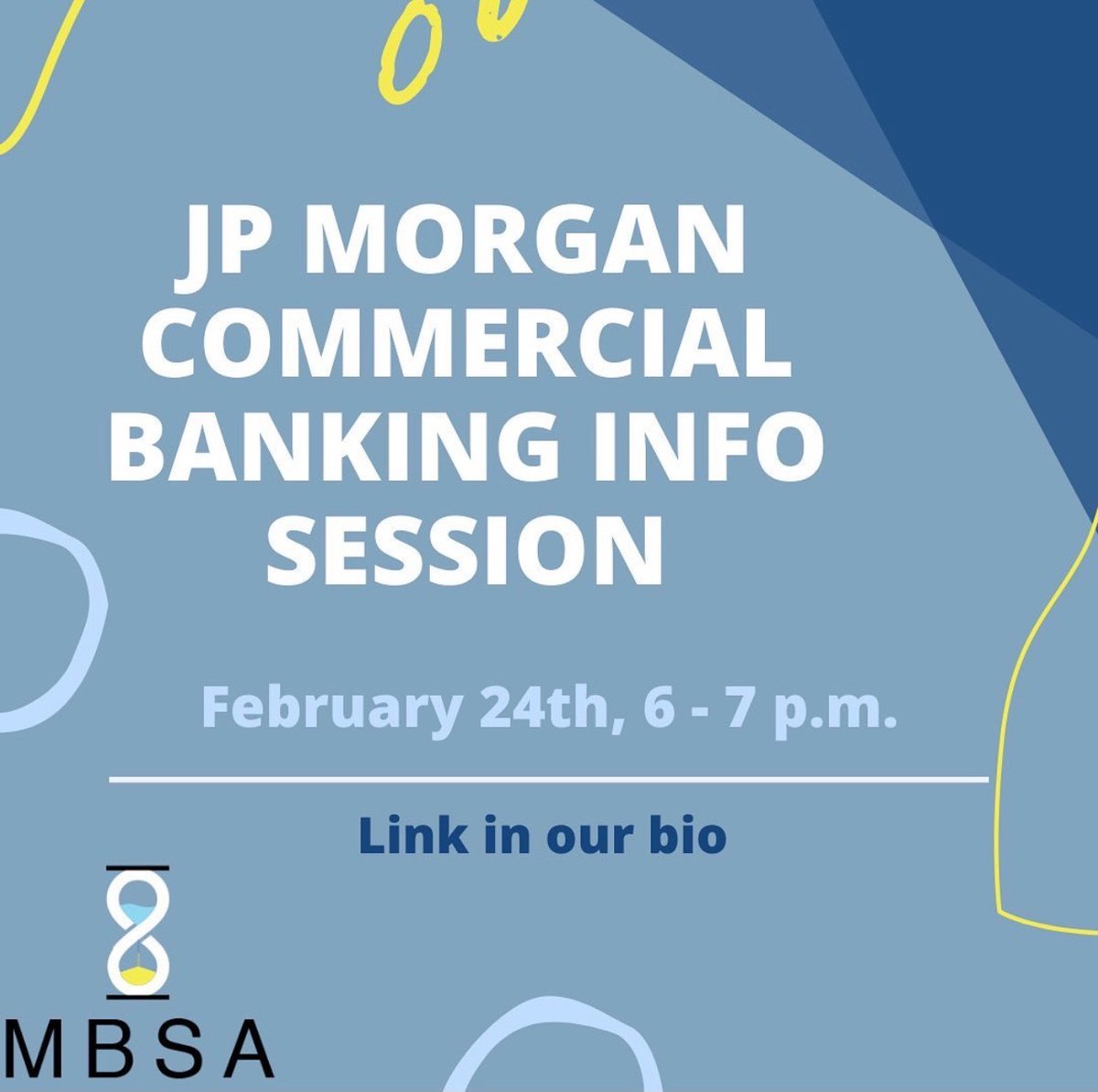 JP MORGAN COMMERCIAL BANKING INFO SESSION

February 24th, 6 - 7 p.m.

Link in our bio

MBSA